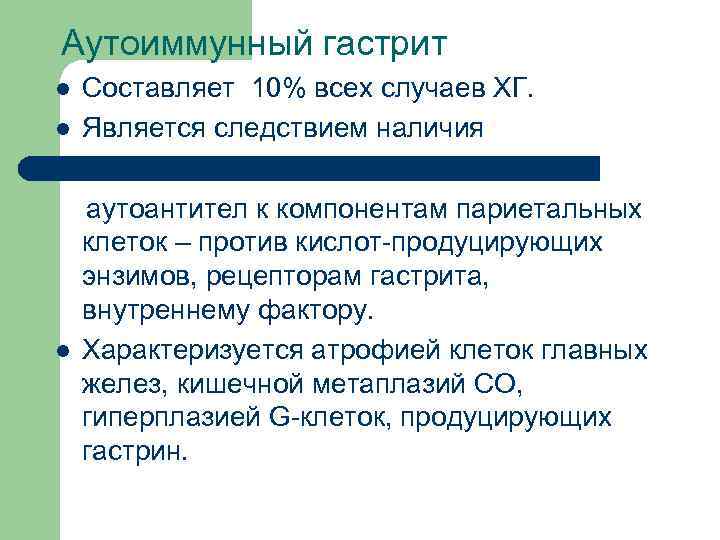 Аутоиммунный гастрит

- Составляет 10% всех случаев ХГ.
- Является следствием наличия

аутоантител к компонентам париетальных клеток – против кислот-продуцирующих энзимов, рецепторам гастрита, внутреннему фактору.

- Характеризуется атрофией клеток главных желез, кишечной метаплазий СО, гиперплазией G-клеток, продуцирующих гастрин.